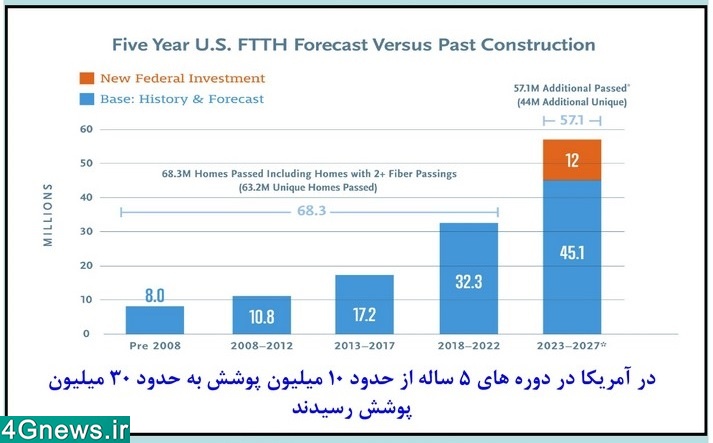 Five Year U.S. FTTH Forecast Versus Past Construction

New Federal Investment
Base: History & Forecast

57.1M Additional Passed*
(44M Additional Unique)

57.1

68.3M Homes Passed Including Homes with 2+ Fiber Passings
(63.2M Unique Homes Passed)

68.3

MILLIONS

60
50
40
30
20
10
0

8.0
10.8
17.2
32.3
45.1
12

Pre 2008
2008–2012
2013–2017
2018–2022
2023–2027*

در آمریکا در دوره های ۵ ساله از حدود ۱۰ میلیون پوشش به حدود ۳۰ میلیون پوشش رسیدند

4Gnews.ir